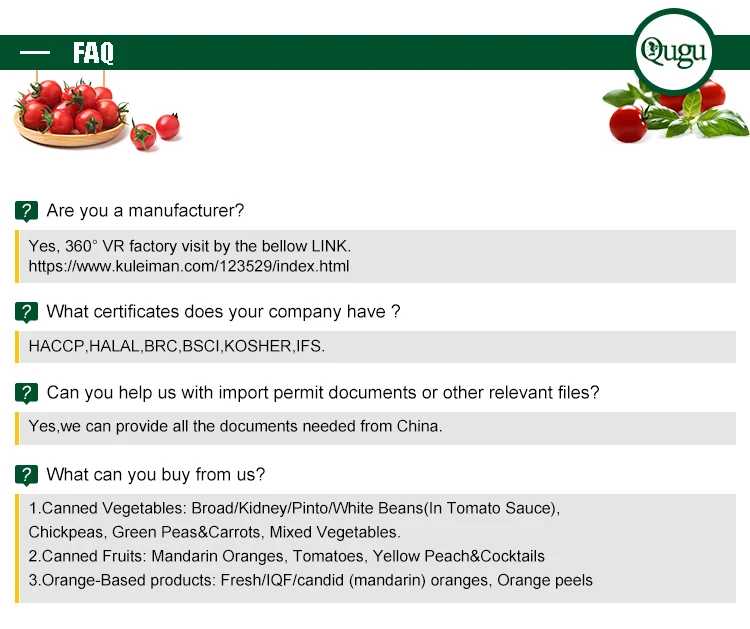 FAQ

Qugu

? Are you a manufacturer?

Yes, 360° VR factory visit by the bellow LINK.
https://www.kuleiman.com/123529/index.html

? What certificates does your company have ?

HACCP,HALAL,BRC,BSCI,KOSHER,IFS.

? Can you help us with import permit documents or other relevant files?

Yes,we can provide all the documents needed from China.

? What can you buy from us?

1.Canned Vegetables: Broad/Kidney/Pinto/White Beans(In Tomato Sauce), Chickpeas, Green Peas&Carrots, Mixed Vegetables.
2.Canned Fruits: Mandarin Oranges, Tomatoes, Yellow Peach&Cocktails
3.Orange-Based products: Fresh/IQF/candid (mandarin) oranges, Orange peels